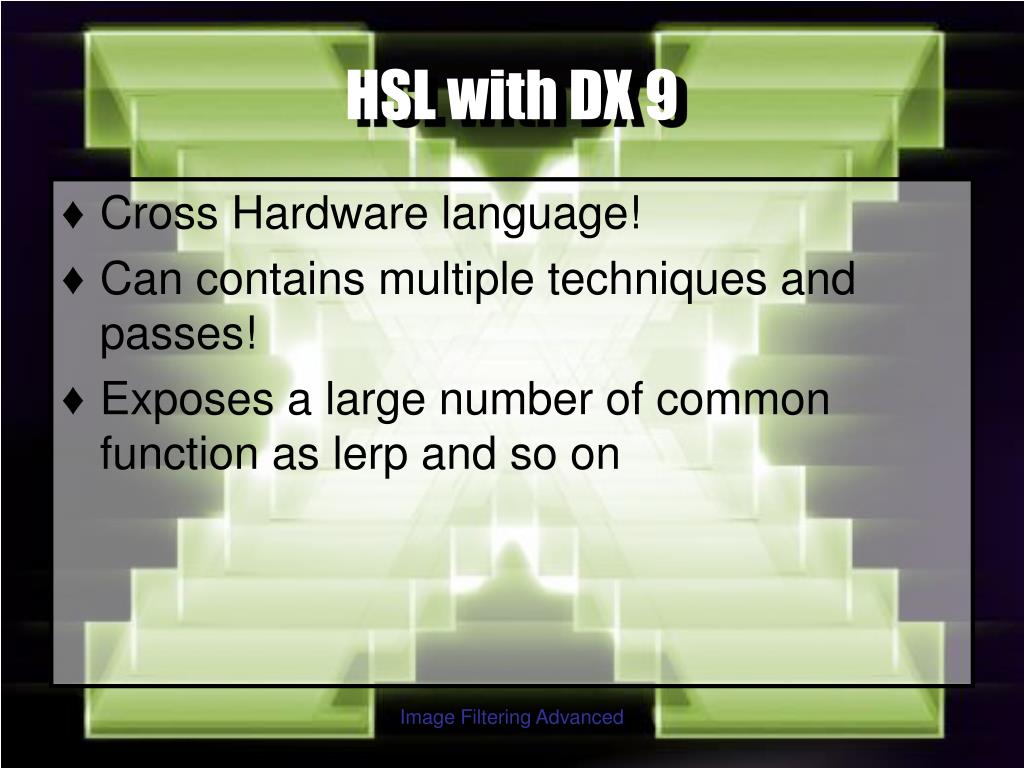 HSL with DX 9

♦ Cross Hardware language!
♦ Can contains multiple techniques and passes!
♦ Exposes a large number of common function as lerp and so on

Image Filtering Advanced